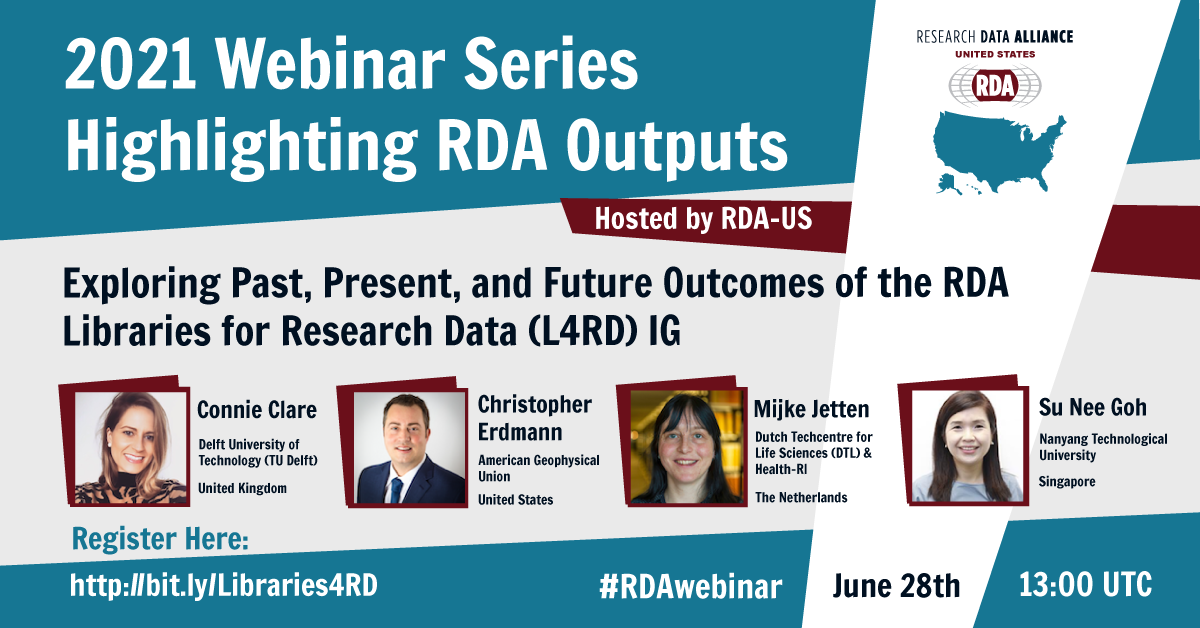 2021 Webinar Series Highlighting RDA Outputs

RESEARCH DATA ALLIANCE
UNITED STATES
RDA

Hosted by RDA-US

Exploring Past, Present, and Future Outcomes of the RDA Libraries for Research Data (L4RD) IG

Connie Clare
Delft University of Technology (TU Delft)
United Kingdom

Christopher Erdmann
American Geophysical Union
United States

Mijke Jetten
Dutch Techcentre for Life Sciences (DTL) & Health-RI
The Netherlands

Su Nee Goh
Nanyang Technological University
Singapore

Register Here:
http://bit.ly/Libraries4RD

#RDAwebinar

June 28th

13:00 UTC